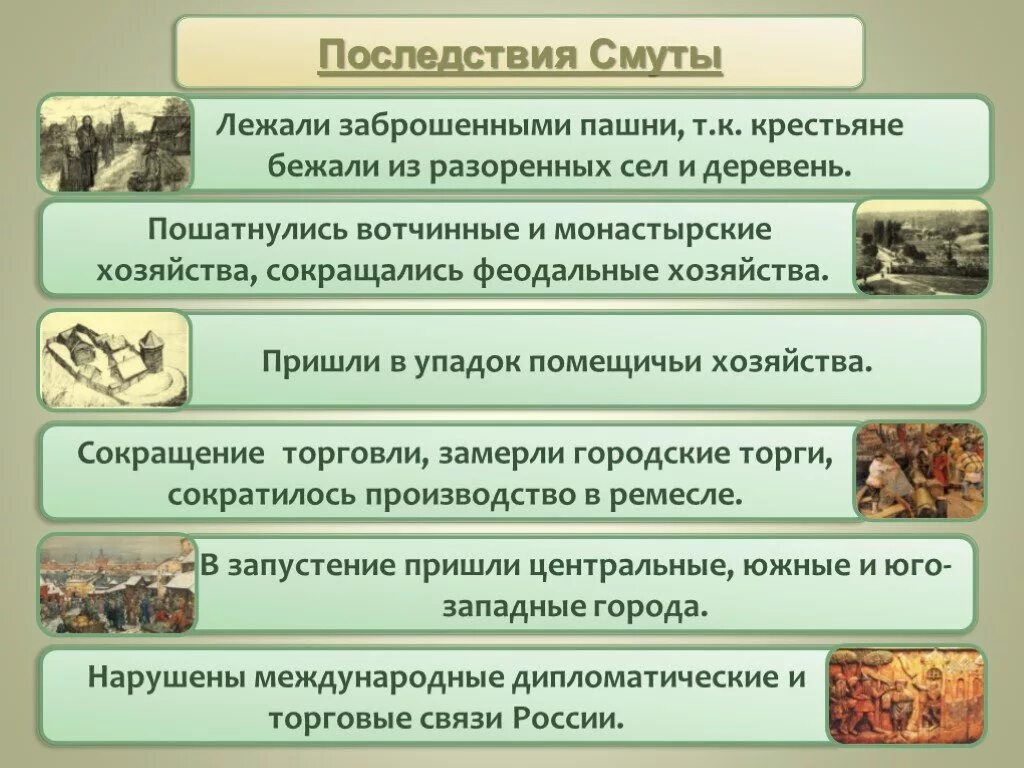 Последствия Смуты

Лежали заброшенными пашни, т.к. крестьяне бежали из разоренных сел и деревень.

Пошатнулись вотчинные и монастырские хозяйства, сокращались феодальные хозяйства.

Пришли в упадок помещичьи хозяйства.

Сокращение торговли, замерли городские торги, сократилось производство в ремесле.

В запустение пришли центральные, южные и юго-западные города.

Нарушены международные дипломатические и торговые связи России.